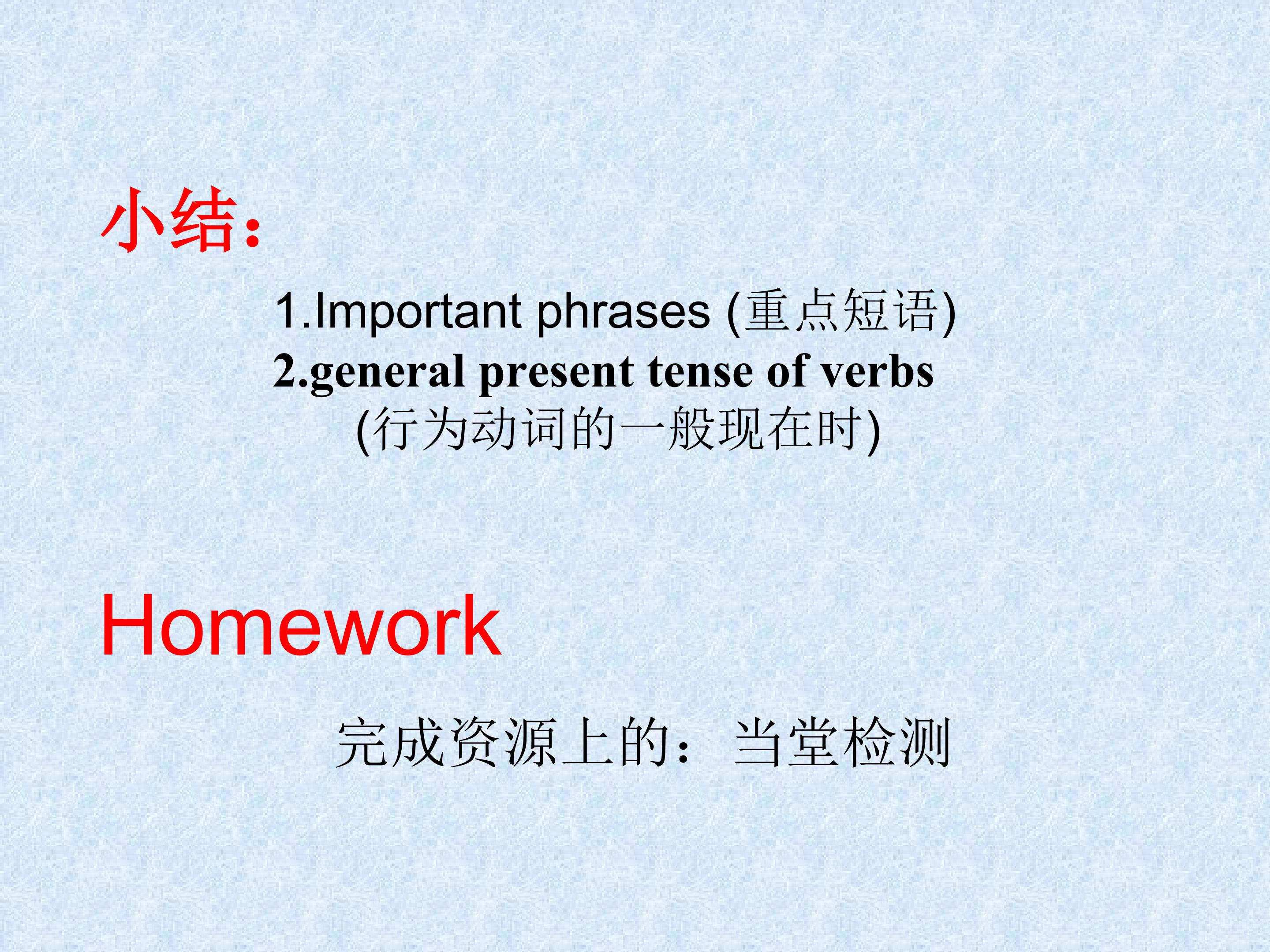 小结：

1.Important phrases (重点短语)
2.general present tense of verbs
(行为动词的一般现在时)

Homework

完成资源上的：当堂检测